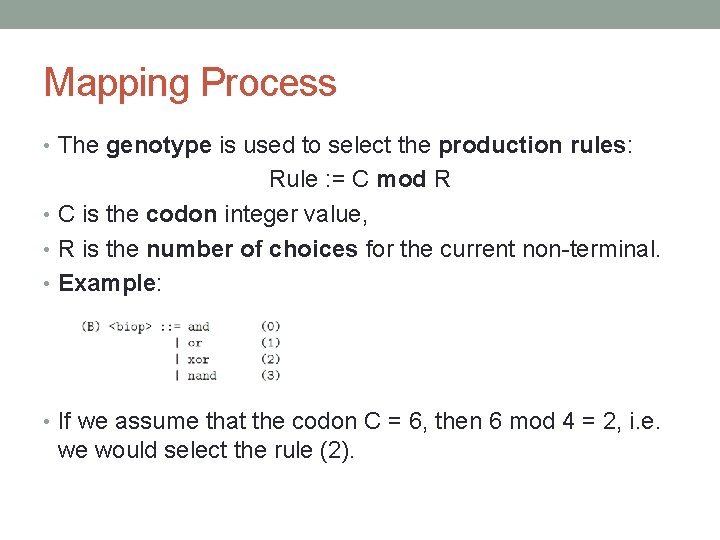 Mapping Process

• The genotype is used to select the production rules:

Rule := C mod R

• C is the codon integer value,
• R is the number of choices for the current non-terminal.
• Example:

(B) <biop> ::= and (0)
| or (1)
| xor (2)
| nand (3)

• If we assume that the codon C = 6, then 6 mod 4 = 2, i.e. we would select the rule (2).